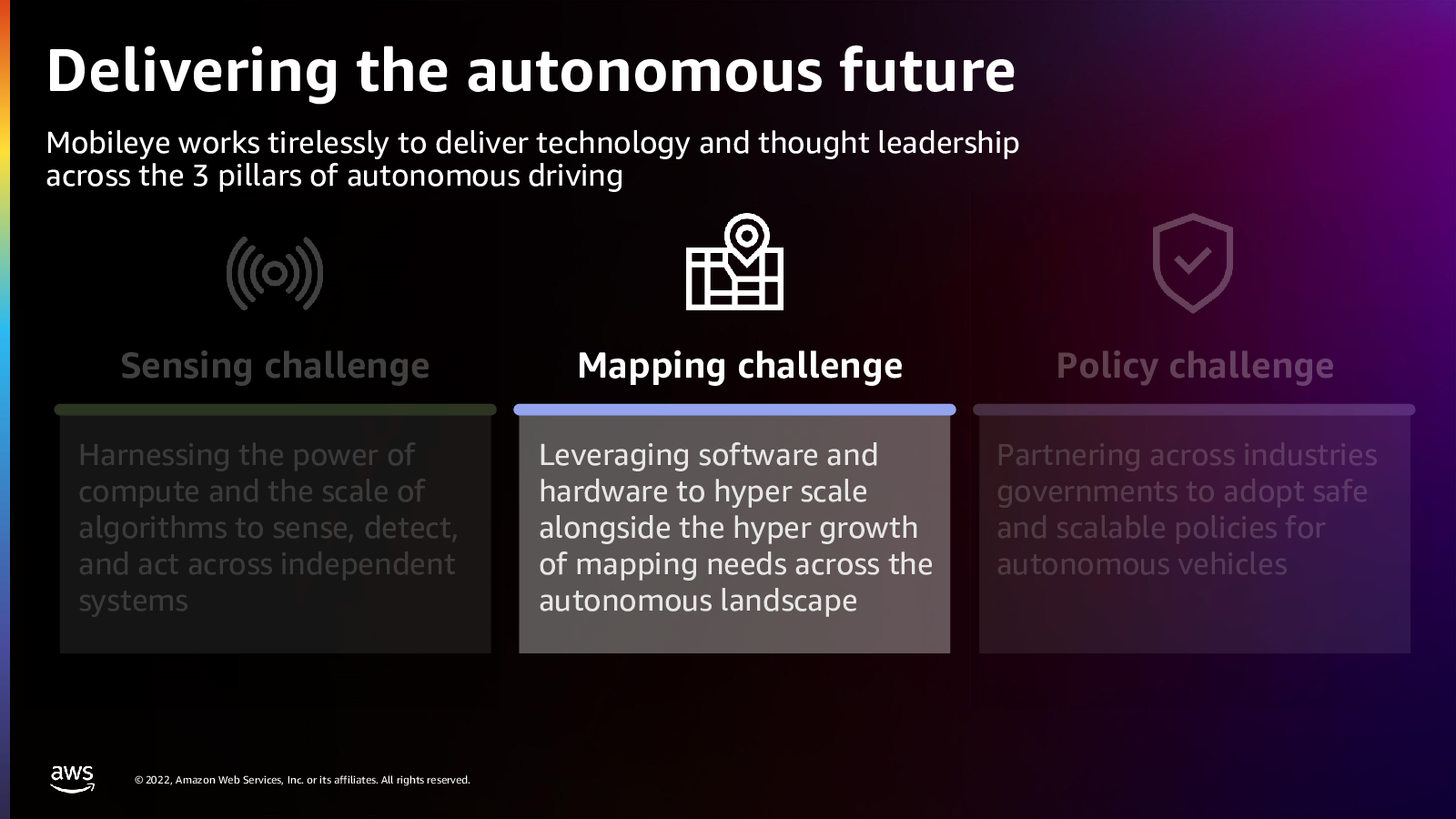 Delivering the autonomous future

Mobileye works tirelessly to deliver technology and thought leadership across the 3 pillars of autonomous driving

Sensing challenge

Harnessing the power of compute and the scale of algorithms to sense, detect, and act across independent systems

Mapping challenge

Leveraging software and hardware to hyper scale alongside the hyper growth of mapping needs across the autonomous landscape

Policy challenge

Partnering across industries governments to adopt safe and scalable policies for autonomous vehicles

aws

© 2022, Amazon Web Services, Inc. or its affiliates. All rights reserved.